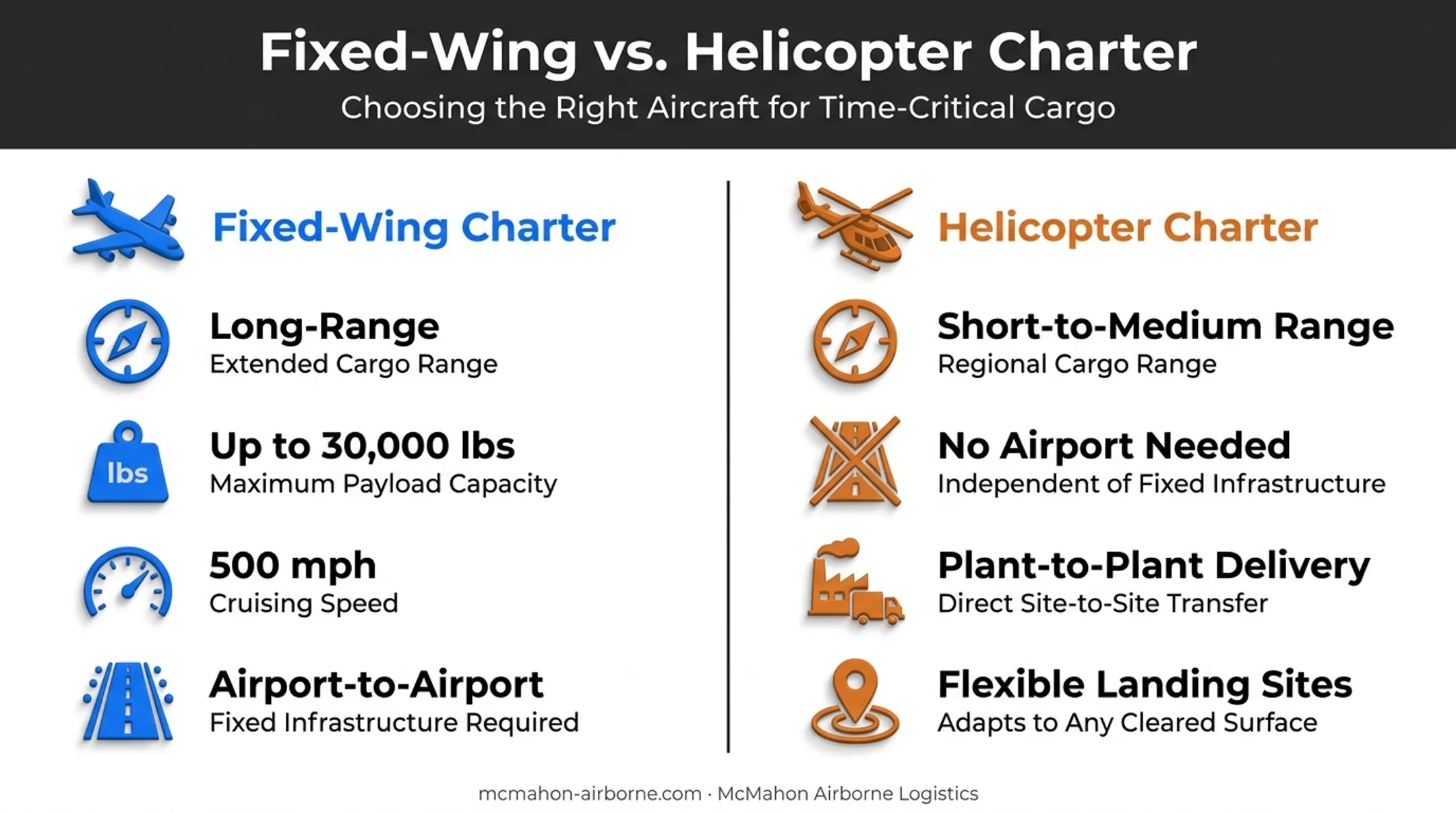 Fixed-Wing vs. Helicopter Charter

Choosing the Right Aircraft for Time-Critical Cargo

Fixed-Wing Charter

Long-Range
Extended Cargo Range

lbs

Up to 30,000 lbs
Maximum Payload Capacity

500 mph
Cruising Speed

Airport-to-Airport
Fixed Infrastructure Required

Helicopter Charter

Short-to-Medium Range
Regional Cargo Range

No Airport Needed
Independent of Fixed Infrastructure

Plant-to-Plant Delivery
Direct Site-to-Site Transfer

Flexible Landing Sites
Adapts to Any Cleared Surface

mcmahon-airborne.com · McMahon Airborne Logistics